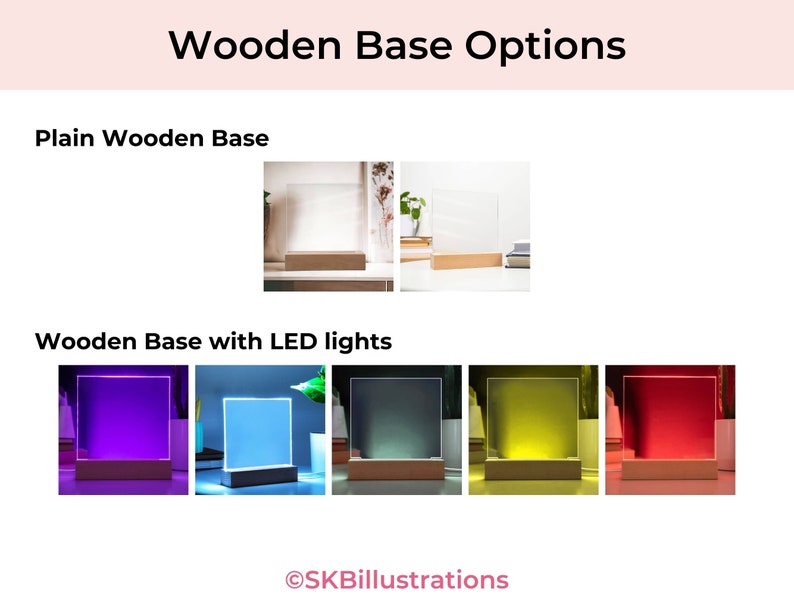 Wooden Base Options

Plain Wooden Base

Wooden Base with LED lights

©SKBillustrations